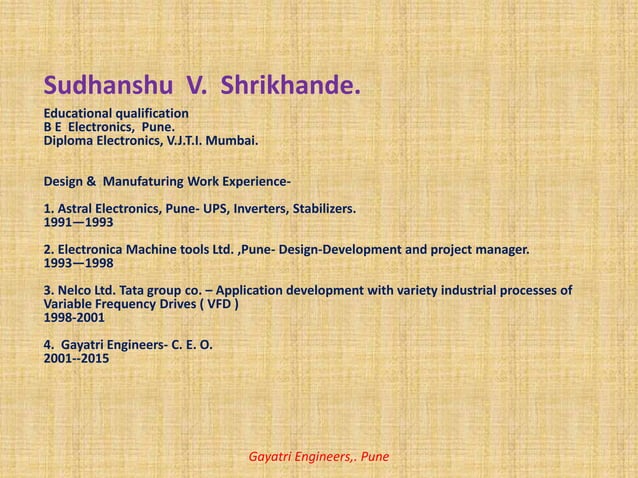 Sudhanshu V. Shrikhande.

Educational qualification
B E Electronics, Pune.
Diploma Electronics, V.J.T.I. Mumbai.

Design & Manufaturing Work Experience-

1. Astral Electronics, Pune- UPS, Inverters, Stabilizers.
1991—1993

2. Electronica Machine tools Ltd. ,Pune- Design-Development and project manager.
1993—1998

3. Nelco Ltd. Tata group co. – Application development with variety industrial processes of Variable Frequency Drives ( VFD )
1998-2001

4. Gayatri Engineers- C. E. O.
2001--2015

Gayatri Engineers,. Pune